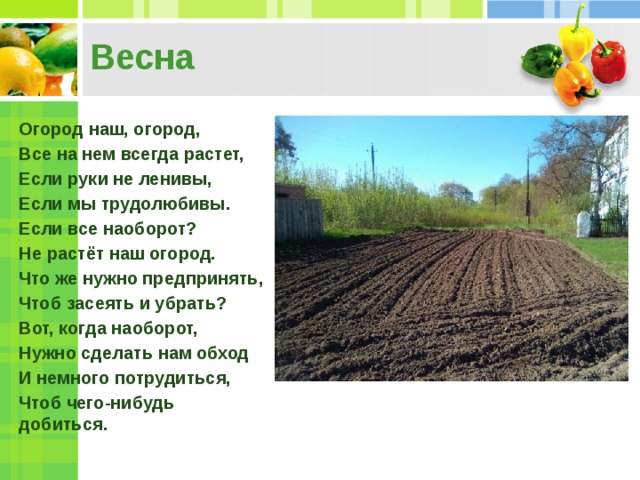 Весна

Огород наш, огород,
Все на нем всегда растет,
Если руки не ленивы,
Если мы трудолюбивы.
Если все наоборот?
Не растёт наш огород.
Что же нужно предпринять,
Чтоб засеять и убрать?
Вот, когда наоборот,
Нужно сделать нам обход
И немного потрудиться,
Чтоб чего-нибудь добиться.